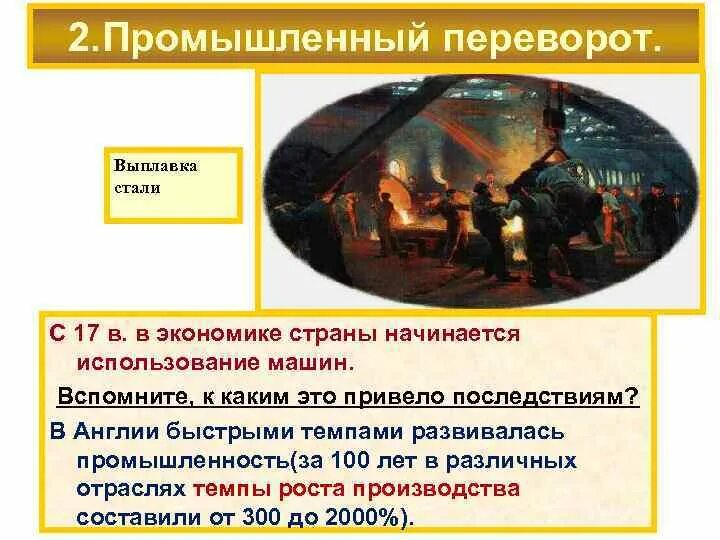 2.Промышленный переворот.

Выплавка стали

С 17 в. в экономике страны начинается использование машин.

Вспомните, к каким это привело последствиям?

В Англии быстрыми темпами развивалась промышленность(за 100 лет в различных отраслях темпы роста производства составили от 300 до 2000%).